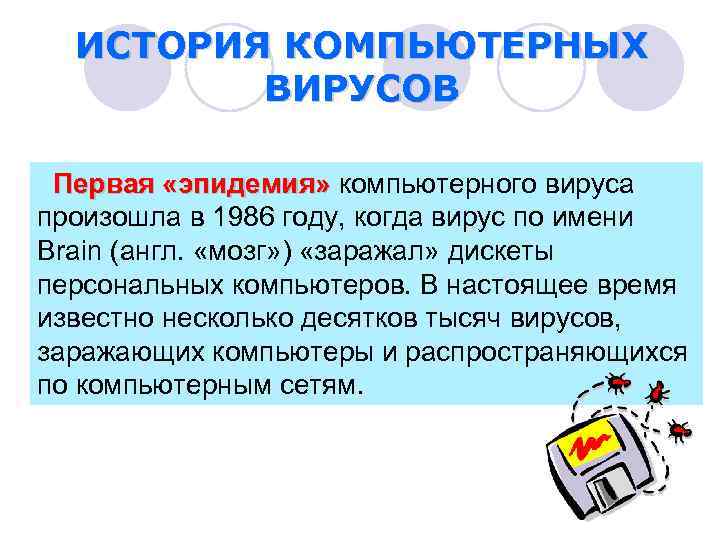 ИСТОРИЯ КОМПЬЮТЕРНЫХ ВИРУСОВ

Первая «эпидемия» компьютерного вируса произошла в 1986 году, когда вирус по имени Brain (англ. «мозг») «заражал» дискеты персональных компьютеров. В настоящее время известно несколько десятков тысяч вирусов, заражающих компьютеры и распространяющихся по компьютерным сетям.